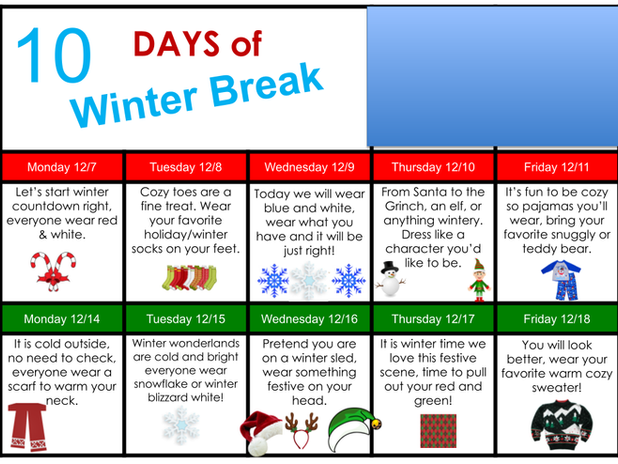 10 DAYS of Winter Break

| Monday 12/7 | Tuesday 12/8 | Wednesday 12/9 | Thursday 12/10 | Friday 12/11 |
|---|---|---|---|---|
| Let's start winter countdown right, everyone wear red & white. | Cozy toes are a fine treat. Wear your favorite holiday/winter socks on your feet. | Today we will wear blue and white, wear what you have and it will be just right! | From Santa to the Grinch, an elf, or anything wintery. Dress like a character you'd like to be. | It's fun to be cozy so pajamas you'll wear, bring your favorite snuggly or teddy bear. |
| Monday 12/14 | Tuesday 12/15 | Wednesday 12/16 | Thursday 12/17 | Friday 12/18 |
| It is cold outside, no need to check, everyone wear a scarf to warm your neck. | Winter wonderlands are cold and bright everyone wear snowflake or winter blizzard white! | Pretend you are on a winter sled, wear something festive on your head. | It is winter time we love this festive scene, time to pull out your red and green! | You will look better, wear your favorite warm cozy sweater! |